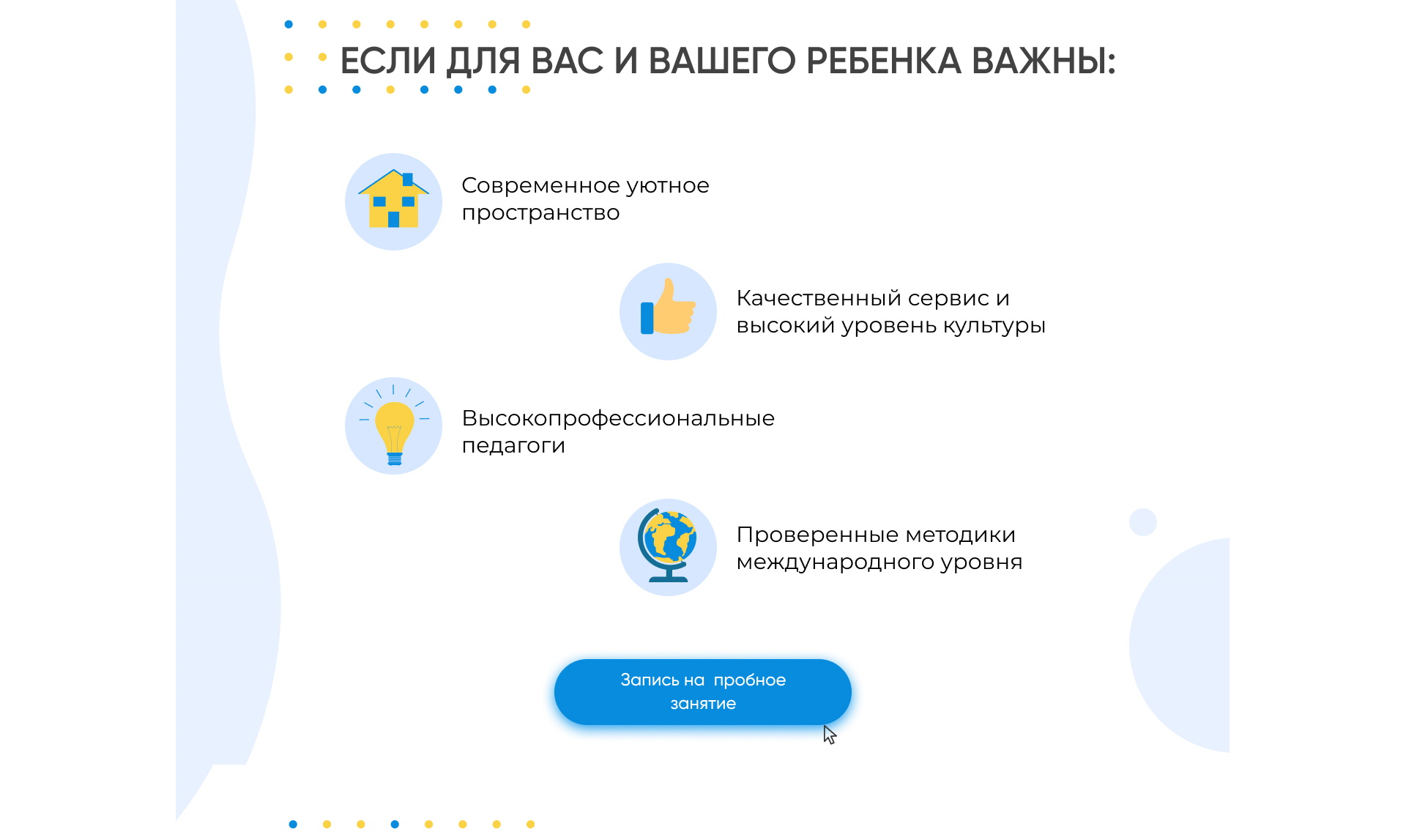 ЕСЛИ ДЛЯ ВАС И ВАШЕГО РЕБЕНКА ВАЖНЫ:

Современное уютное пространство

Качественный сервис и высокий уровень культуры

Высокопрофессиональные педагоги

Проверенные методики международного уровня

Запись на пробное занятие